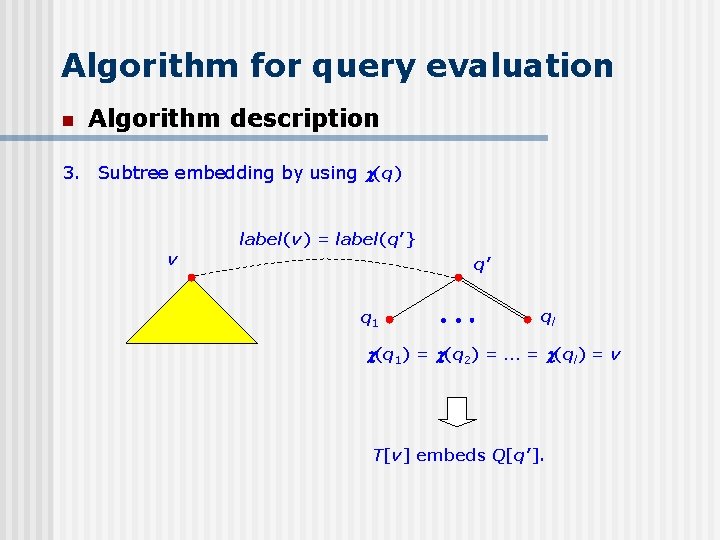 Algorithm for query evaluation

Algorithm description

3. Subtree embedding by using $\chi(q)$

$label(v) = label(q'\}$

$v$

$q'$

$q_1$

...

$q_l$

$\chi(q_1) = \chi(q_2) = ... = \chi(q_l) = v$

$T[v]$ embeds $Q[q']$.